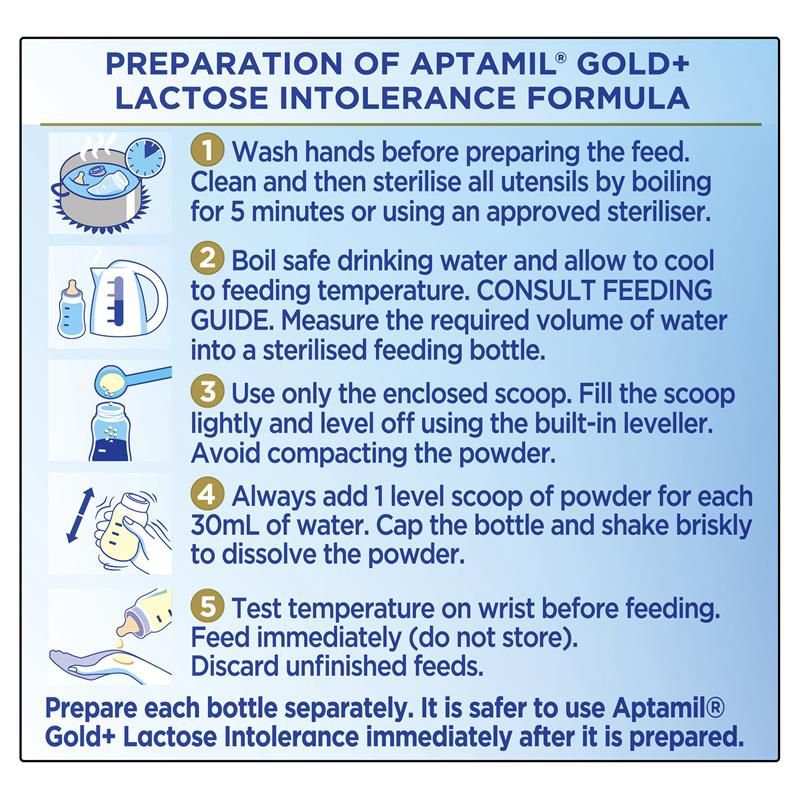 PREPARATION OF APTAMIL® GOLD+ LACTOSE INTOLERANCE FORMULA

1 Wash hands before preparing the feed. Clean and then sterilise all utensils by boiling for 5 minutes or using an approved steriliser.

2 Boil safe drinking water and allow to cool to feeding temperature. CONSULT FEEDING GUIDE. Measure the required volume of water into a sterilised feeding bottle.

3 Use only the enclosed scoop. Fill the scoop lightly and level off using the built-in leveller. Avoid compacting the powder.

4 Always add 1 level scoop of powder for each 30mL of water. Cap the bottle and shake briskly to dissolve the powder.

5 Test temperature on wrist before feeding. Feed immediately (do not store). Discard unfinished feeds.

Prepare each bottle separately. It is safer to use Aptamil® Gold+ Lactose Intolerance immediately after it is prepared.